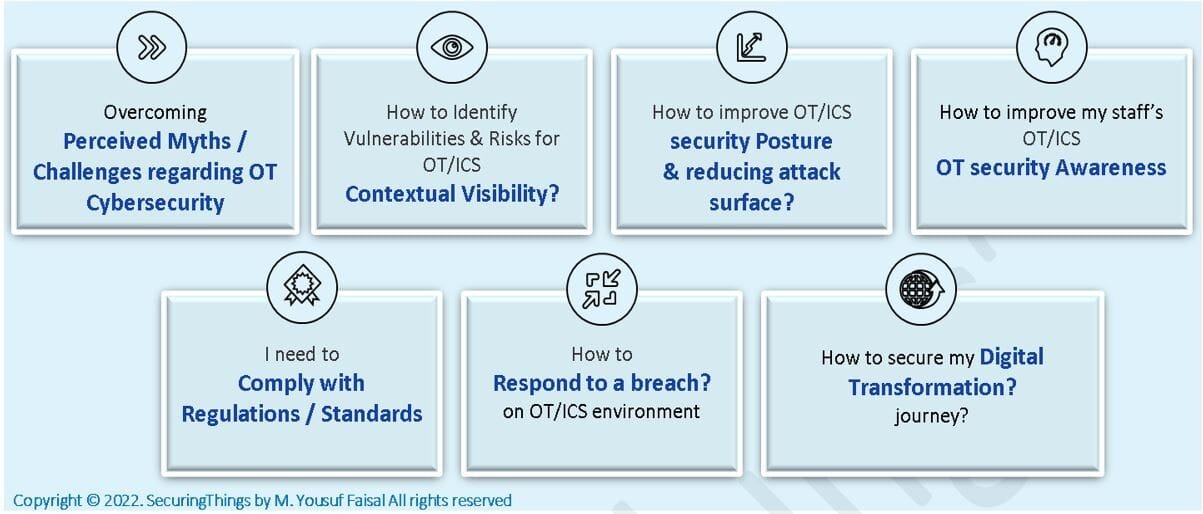 Overcoming
Perceived Myths / Challenges regarding OT Cybersecurity

How to Identify Vulnerabilities & Risks for OT/ICS
Contextual Visibility?

How to improve OT/ICS
security Posture & reducing attack surface?

How to improve my staff's OT/ICS
OT security Awareness

I need to
Comply with Regulations / Standards

How to
Respond to a breach?
on OT/ICS environment

How to secure my Digital Transformation?
journey?

Copyright © 2022. SecuringThings by M. Yousuf Faisal All rights reserved